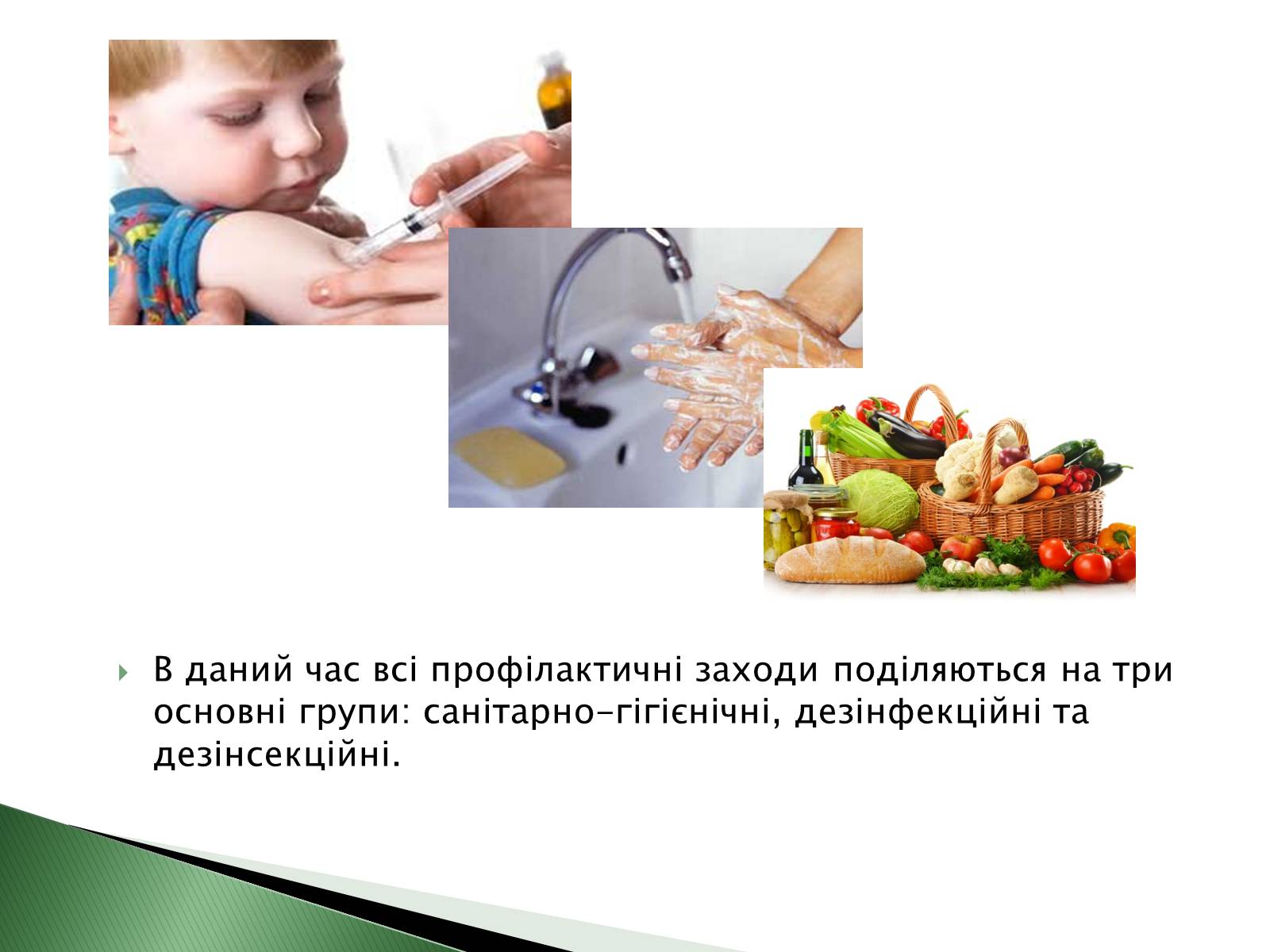 В даний час всі профілактичні заходи поділяються на три основні групи: санітарно-гігієнічні, дезінфекційні та дезінсекційні.